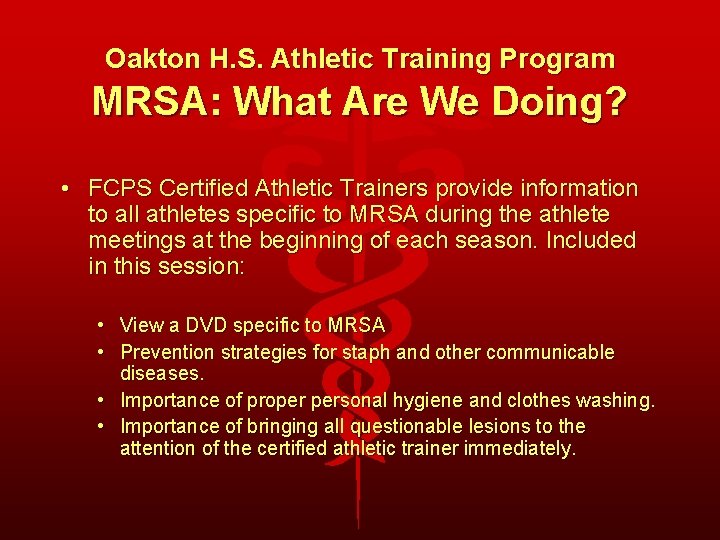 Oakton H.S. Athletic Training Program
MRSA: What Are We Doing?

• FCPS Certified Athletic Trainers provide information to all athletes specific to MRSA during the athlete meetings at the beginning of each season. Included in this session:

• View a DVD specific to MRSA
• Prevention strategies for staph and other communicable diseases.
• Importance of proper personal hygiene and clothes washing.
• Importance of bringing all questionable lesions to the attention of the certified athletic trainer immediately.